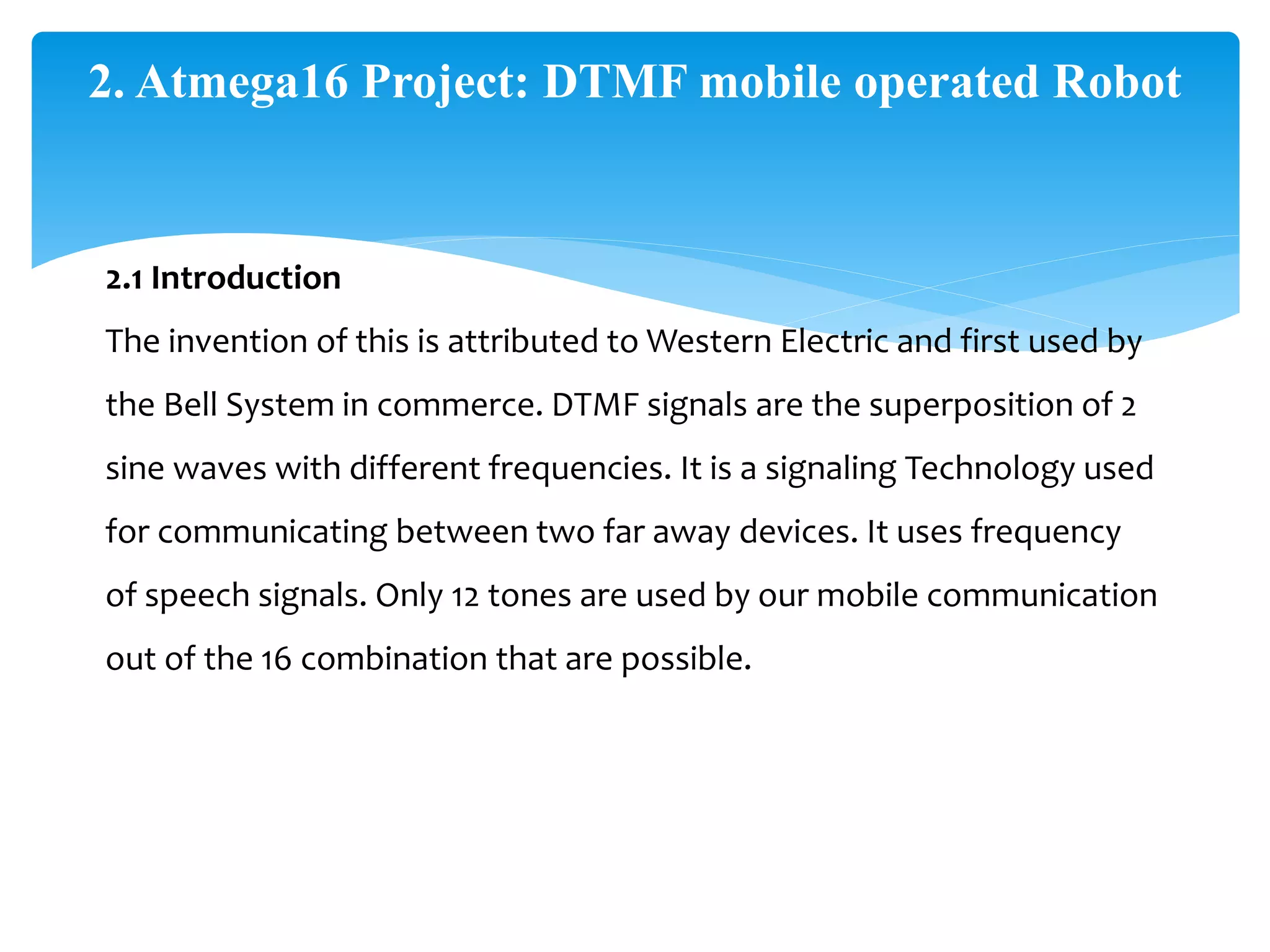 2. Atmega16 Project: DTMF mobile operated Robot

2.1 Introduction

The invention of this is attributed to Western Electric and first used by the Bell System in commerce. DTMF signals are the superposition of 2 sine waves with different frequencies. It is a signaling Technology used for communicating between two far away devices. It uses frequency of speech signals. Only 12 tones are used by our mobile communication out of the 16 combination that are possible.